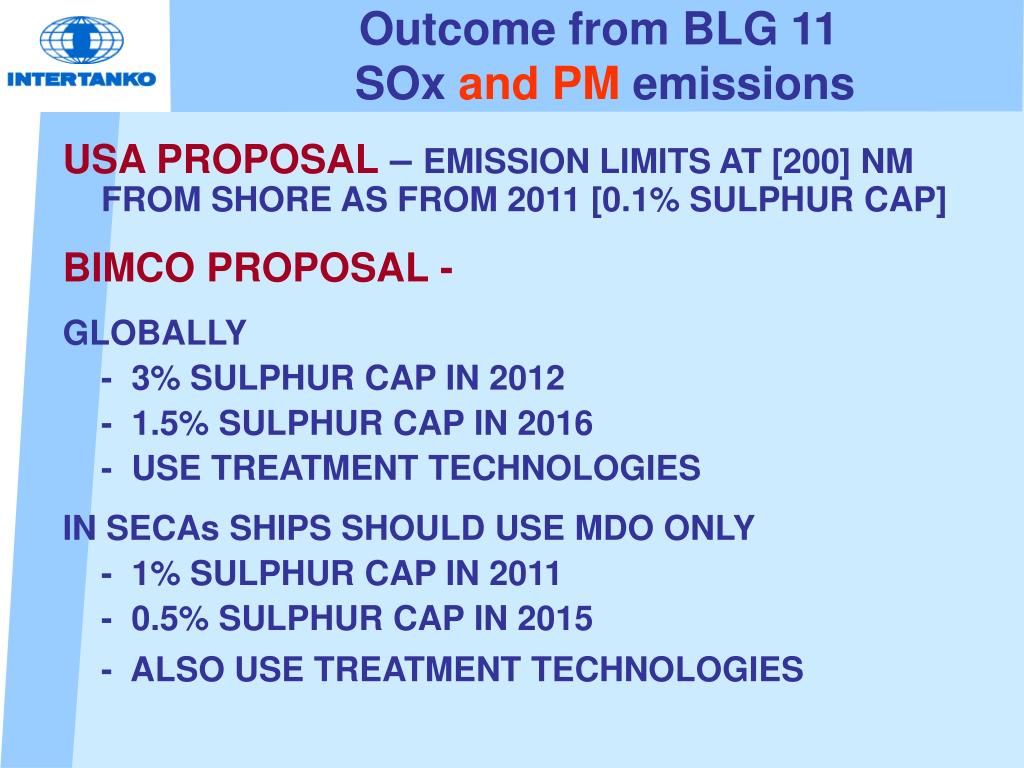 INTERTANKO

Outcome from BLG 11
SOx and PM emissions

USA PROPOSAL – EMISSION LIMITS AT [200] NM FROM SHORE AS FROM 2011 [0.1% SULPHUR CAP]

BIMCO PROPOSAL -

GLOBALLY
- 3% SULPHUR CAP IN 2012
- 1.5% SULPHUR CAP IN 2016
- USE TREATMENT TECHNOLOGIES

IN SECAs SHIPS SHOULD USE MDO ONLY
- 1% SULPHUR CAP IN 2011
- 0.5% SULPHUR CAP IN 2015
- ALSO USE TREATMENT TECHNOLOGIES